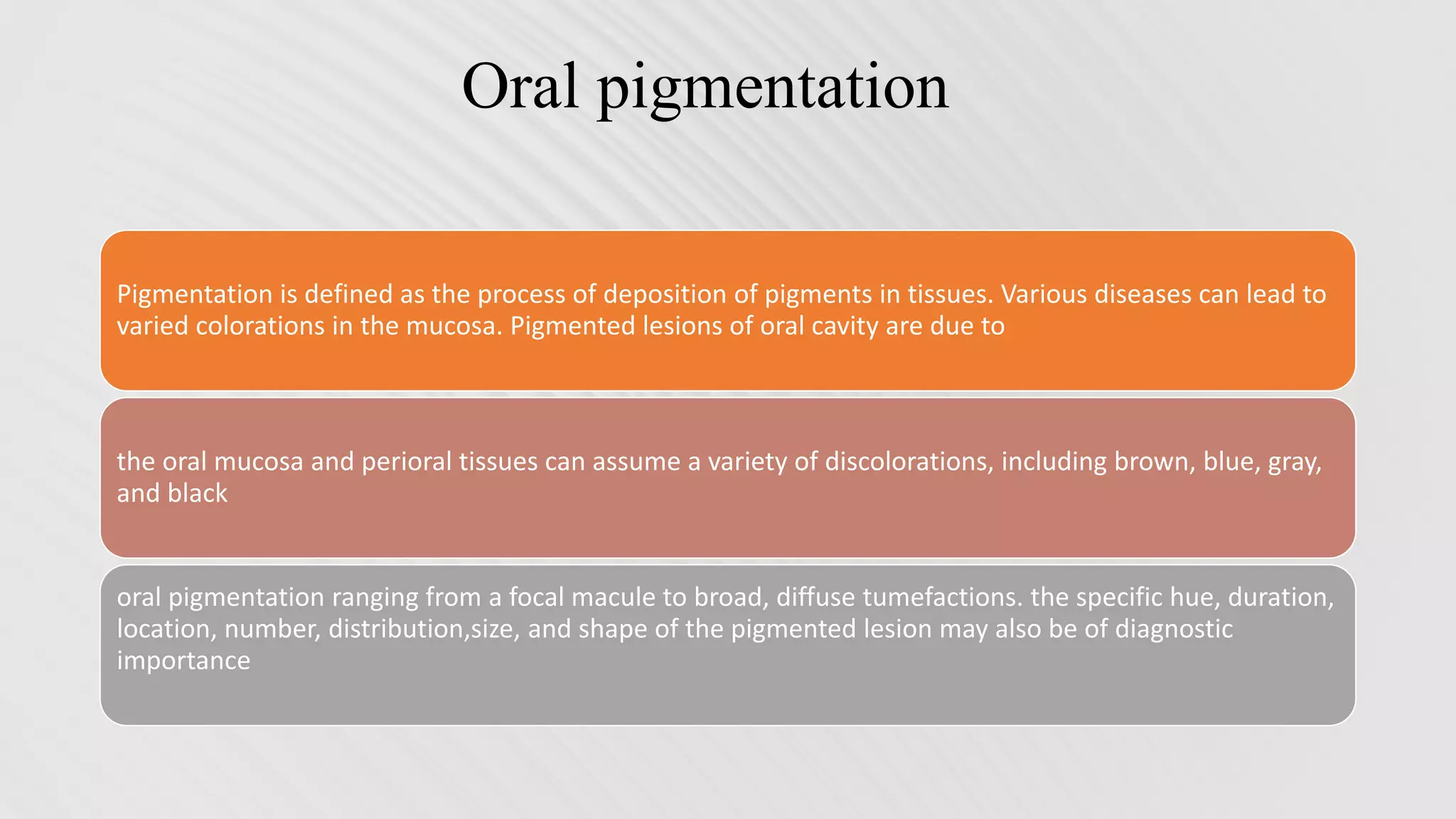 Oral pigmentation

Pigmentation is defined as the process of deposition of pigments in tissues. Various diseases can lead to varied colorations in the mucosa. Pigmented lesions of oral cavity are due to

the oral mucosa and perioral tissues can assume a variety of discolorations, including brown, blue, gray, and black

oral pigmentation ranging from a focal macule to broad, diffuse tumefactions. the specific hue, duration, location, number, distribution,size, and shape of the pigmented lesion may also be of diagnostic importance